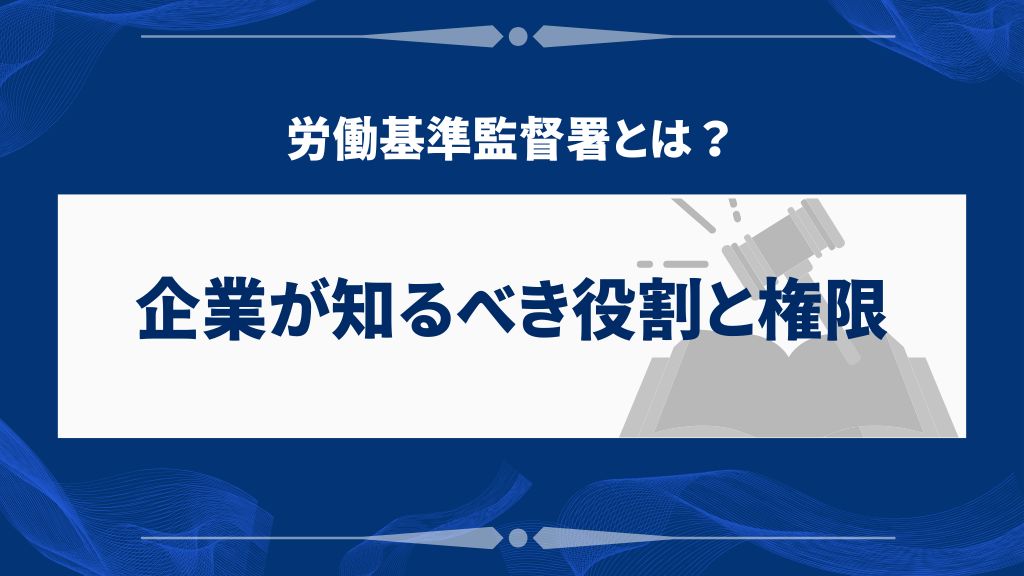 労働基準監督署とは？

企業が知るべき役割と権限